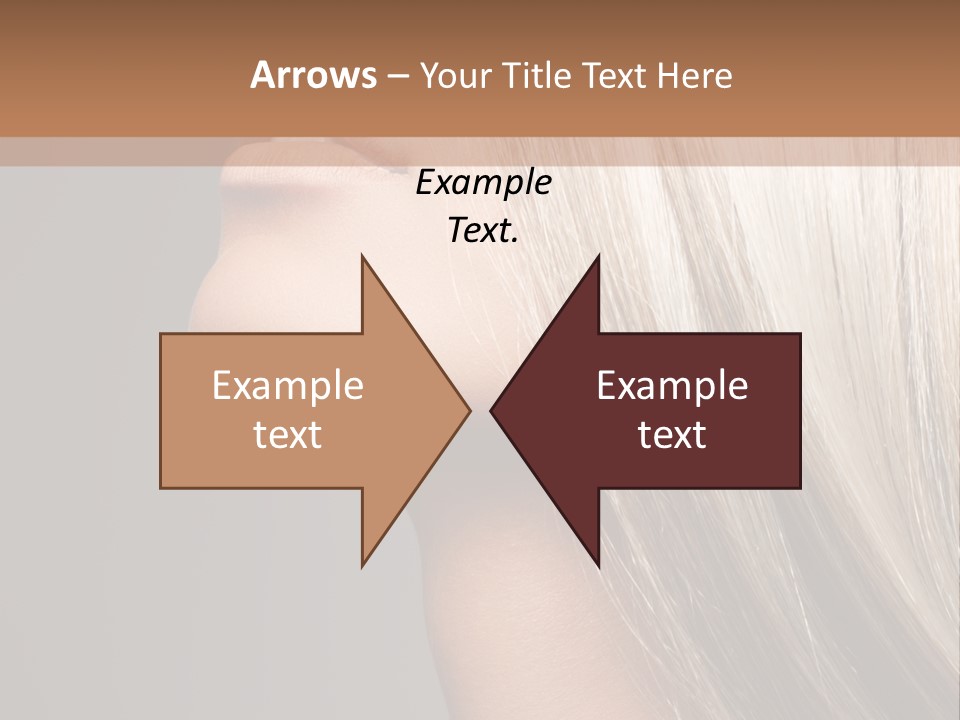 Arrows – Your Title Text Here

Example Text.

Example text

Example text